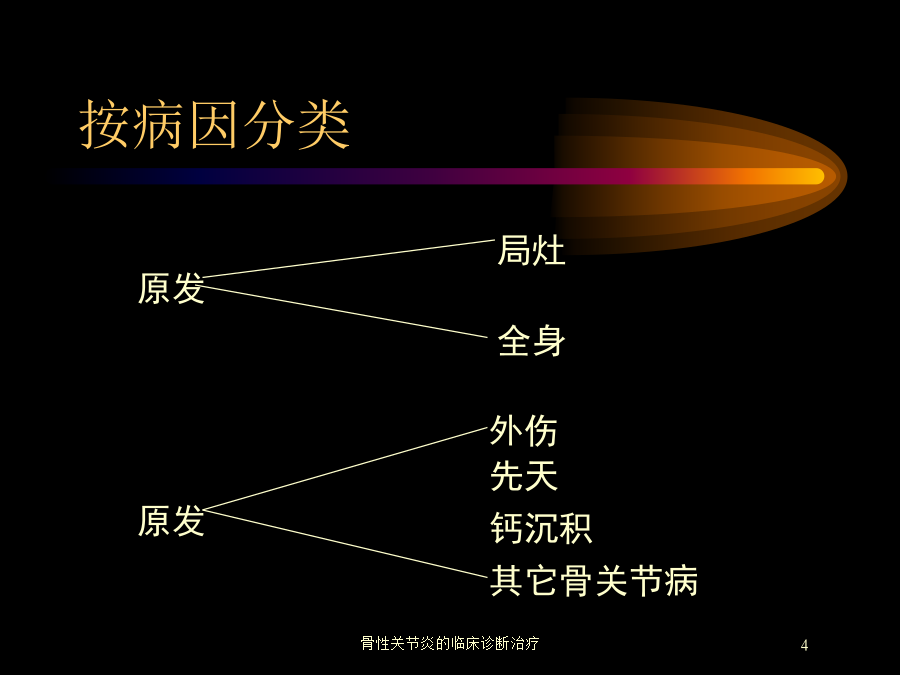 按病因分类

原发

局灶

全身

原发

外伤

先天

钙沉积

其它骨关节病

骨性关节炎的临床诊断治疗

4